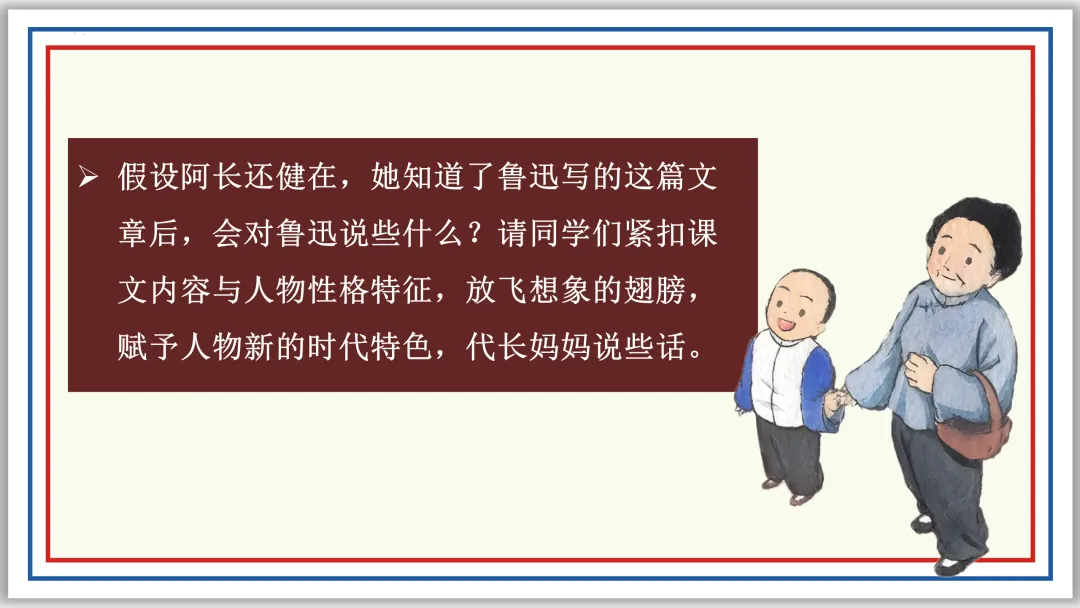 ➢ 假设阿长还健在，她知道了鲁迅写的这篇文章后，会对鲁迅说些什么？请同学们紧扣课文内容与人物性格特征，放飞想象的翅膀，赋予人物新的时代特色，代长妈妈说些话。